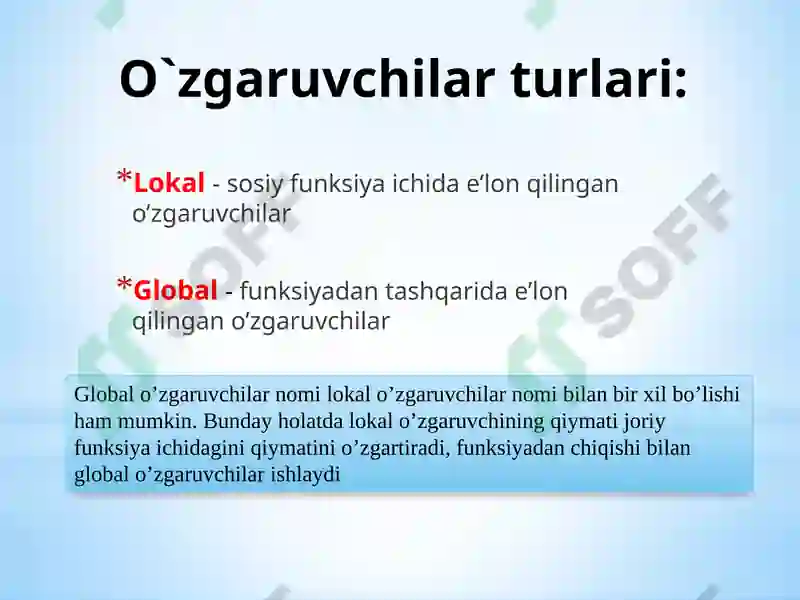 O`zgaruvchilar turlari:

*Lokal - sosiy funksiya ichida e’lon qilingan o’zgaruvchilar

*Global - funksiyadan tashqarida e’lon qilingan o’zgaruvchilar

Global o’zgaruvchilar nomi lokal o’zgaruvchilar nomi bilan bir xil bo’lishi ham mumkin. Bunday holatda lokal o’zgaruvchining qiymati joriy funksiya ichidagini qiymatini o’zgartiradi, funksiyadan chiqishi bilan global o’zgaruvchilar ishlaydi

SOFF

SOFF